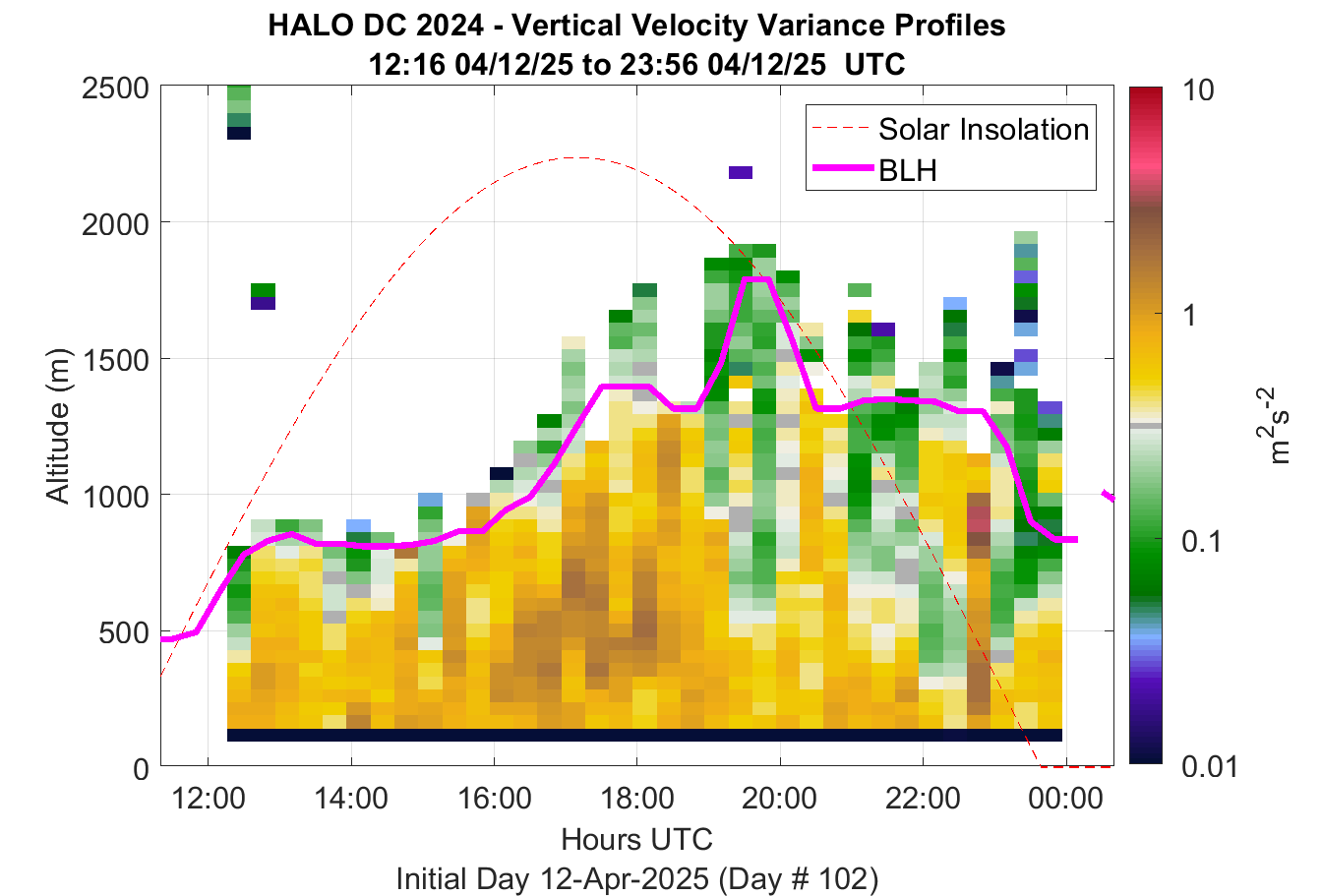 HALO DC 2024 - Vertical Velocity Variance Profiles
12:16 04/12/25 to 23:56 04/12/25 UTC

Solar Insolation
BLH

Altitude (m)
2500
2000
1500
1000
500
0

12:00
14:00
16:00
18:00
20:00
22:00
00:00
Hours UTC
Initial Day 12-Apr-2025 (Day # 102)

10
1
0.1
0.01
$m^2s^{-2}$